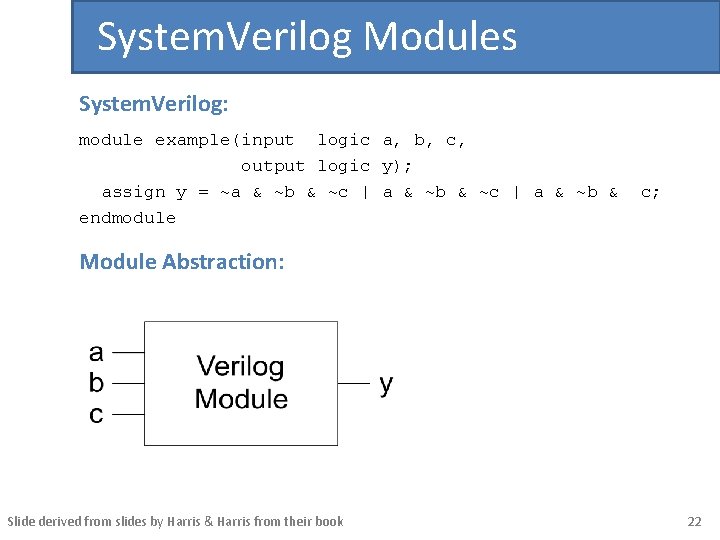 SystemVerilog Modules

SystemVerilog:

module example(input  logic a, b, c,
               output logic y);
  assign y = ~a & ~b & ~c | a & ~b & ~c | a & ~b &  c;
endmodule

Module Abstraction:

a
b
c
Verilog Module
y

Slide derived from slides by Harris & Harris from their book

22